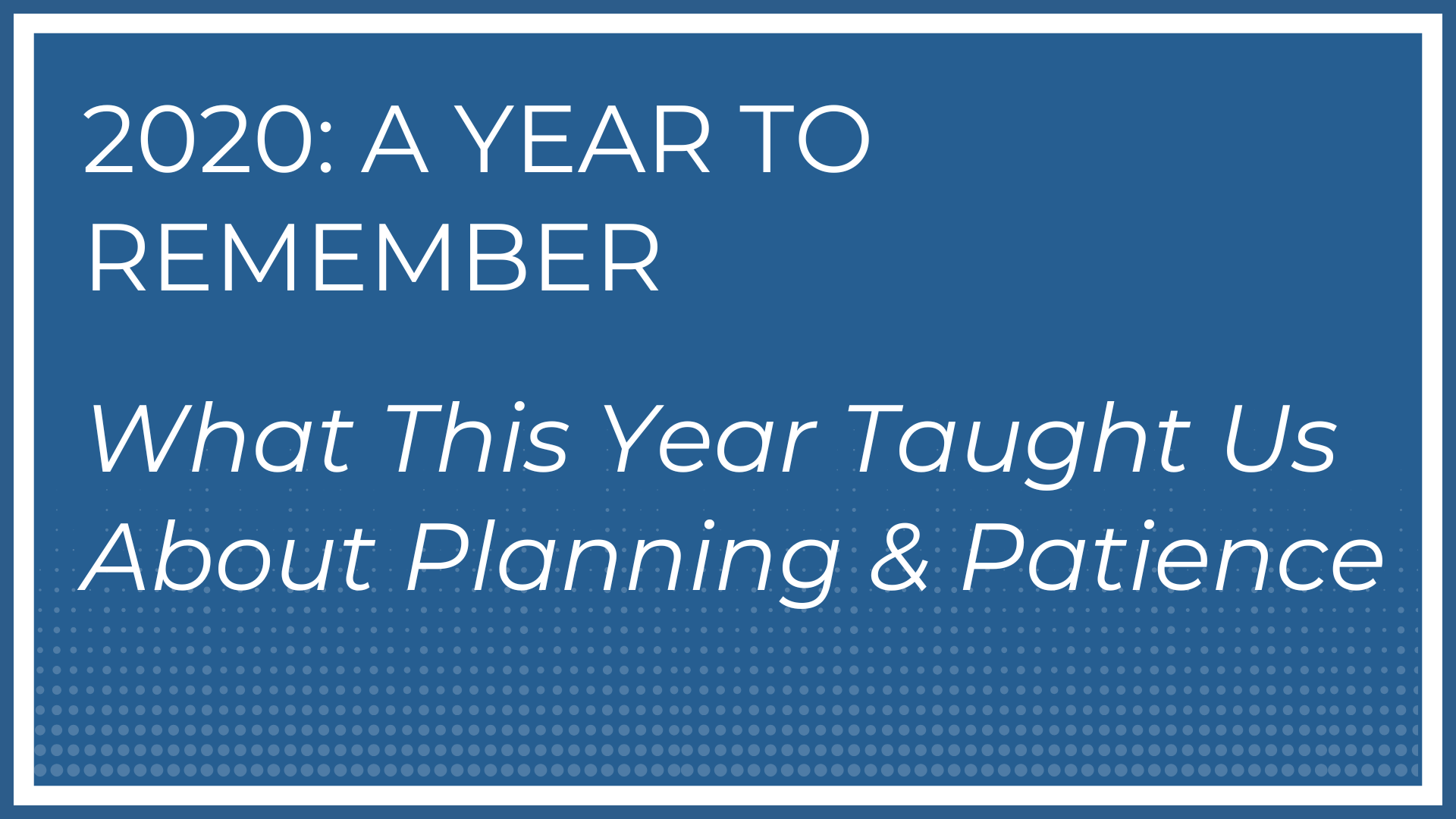 2020: A YEAR TO REMEMBER

What This Year Taught Us About Planning & Patience